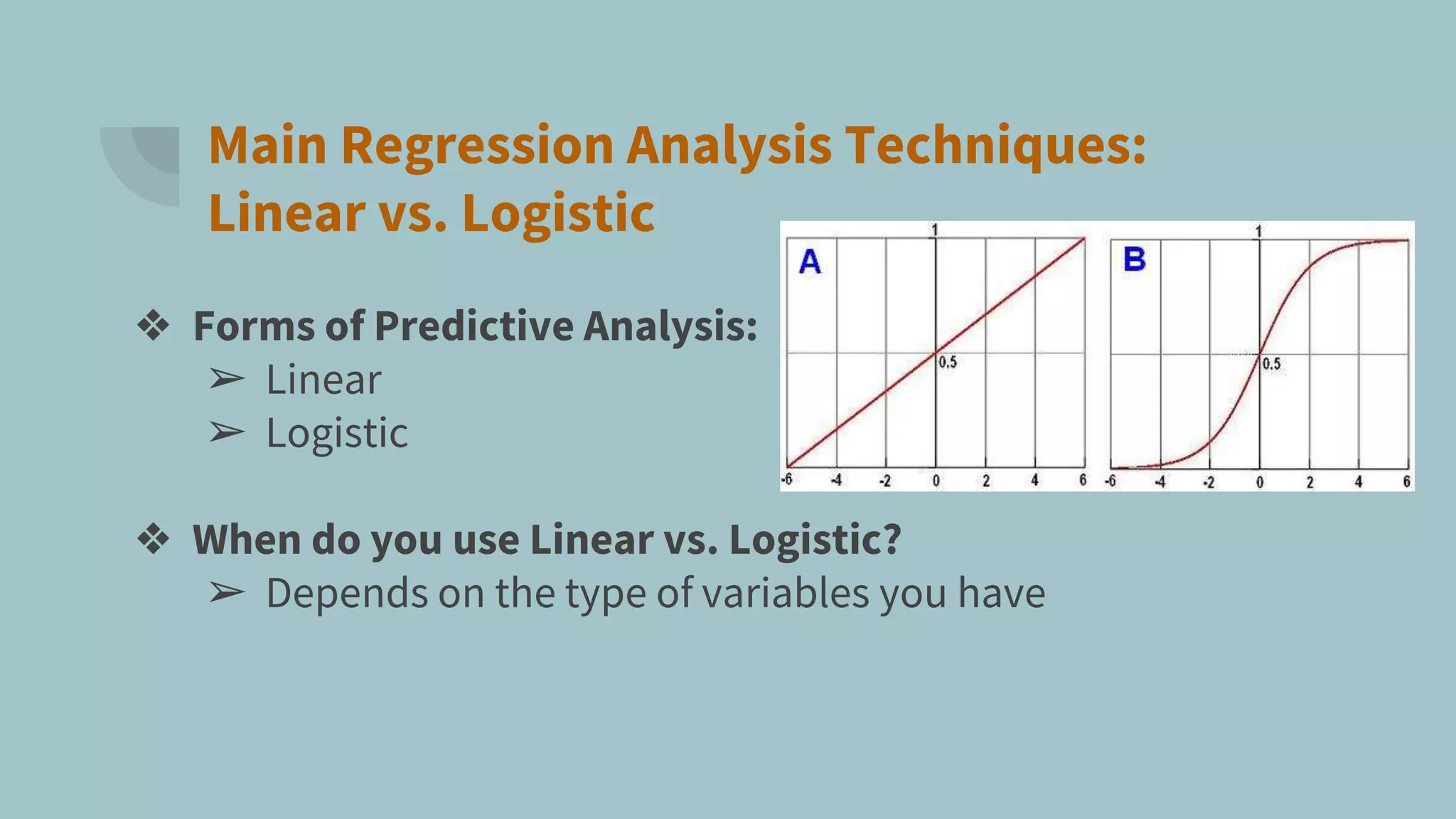 Main Regression Analysis Techniques: Linear vs. Logistic

❖ Forms of Predictive Analysis:
➢ Linear
➢ Logistic

A
1
0.5
-6 -4 -2 0 2 4 6

B
1
0.5
-6 -4 -2 0 2 4 6

❖ When do you use Linear vs. Logistic?
➢ Depends on the type of variables you have